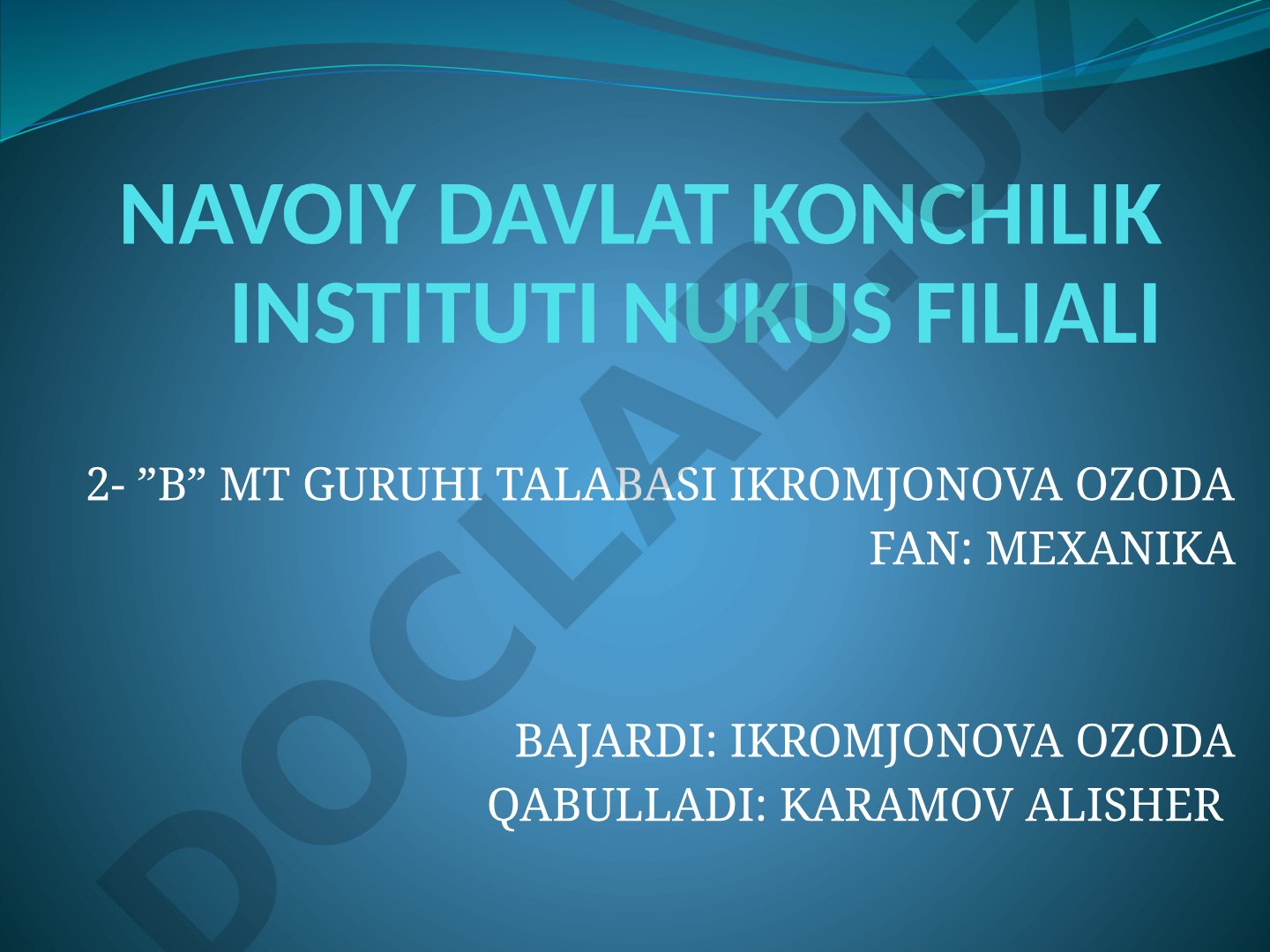 NAVOIY DAVLAT KONCHILIK INSTITUTI NUKUS FILIALI

2- ”B” MT GURUHI TALABASI IKROMJONOVA OZODA
FAN: MEXANIKA

BAJARDI: IKROMJONOVA OZODA
QABULLADI: KARAMOV ALISHER

DOCLAB.UZ